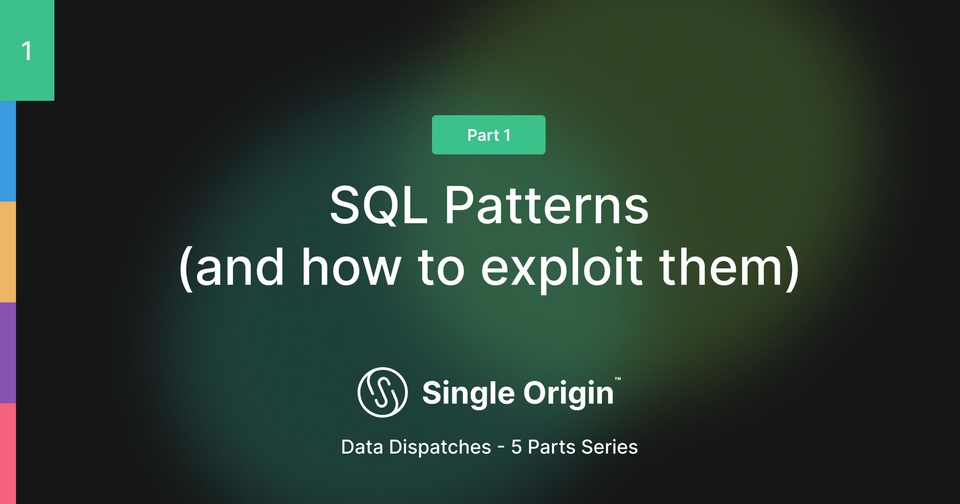 1

Part 1

SQL Patterns
(and how to exploit them)

Single Origin™

Data Dispatches - 5 Parts Series